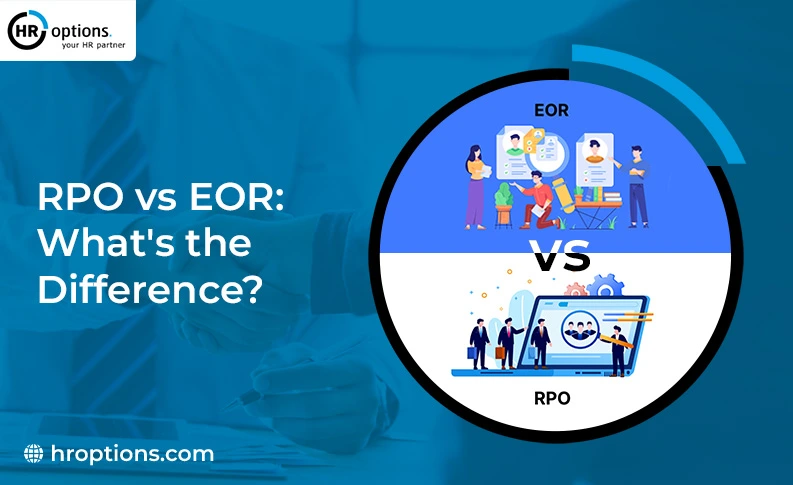 HR options.
your HR partner

RPO vs EOR: What's the Difference?

EOR

VS

RPO

hroptions.com